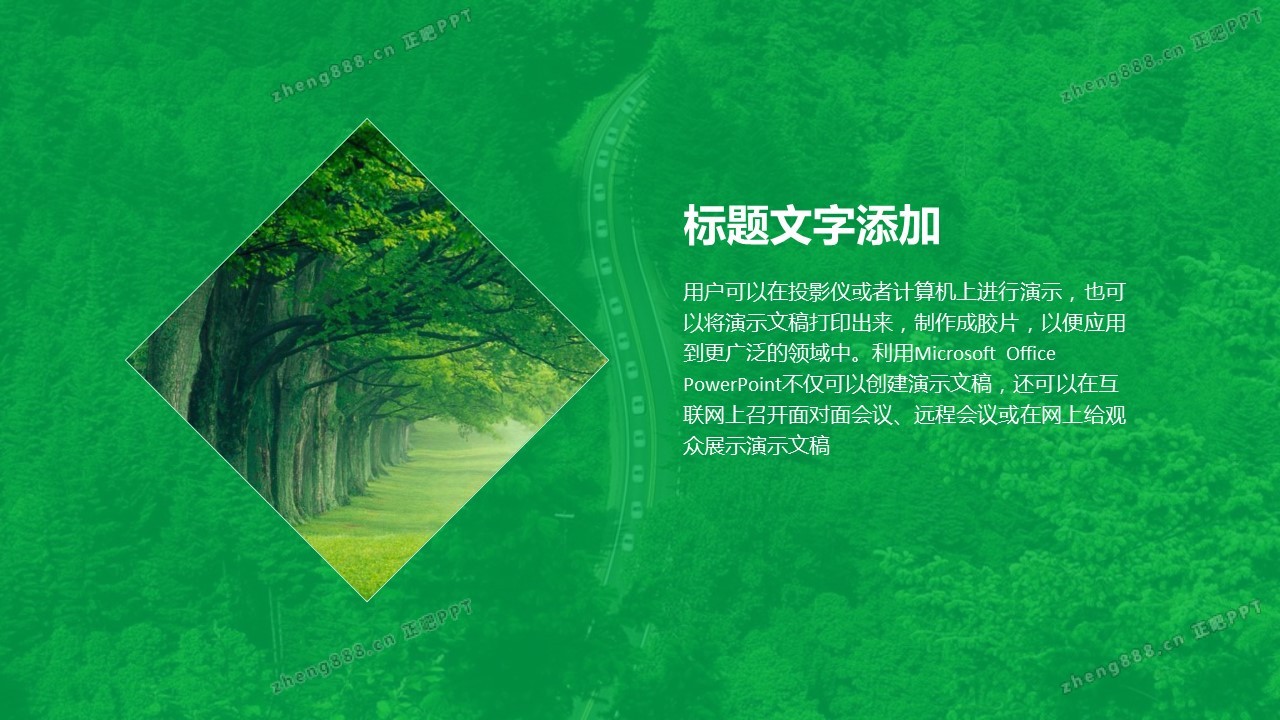 zheng888.cn 正吧PPT

zheng888.cn 正吧PPT

标题文字添加

用户可以在投影仪或者计算机上进行演示，也可以将演示文稿打印出来，制作成胶片，以便应用到更广泛的领域中。利用Microsoft Office PowerPoint不仅可以创建演示文稿，还可以在互联网上召开面对面会议、远程会议或在网上给观众展示演示文稿

zheng888.cn 正吧PPT

zheng888.cn 正吧PPT